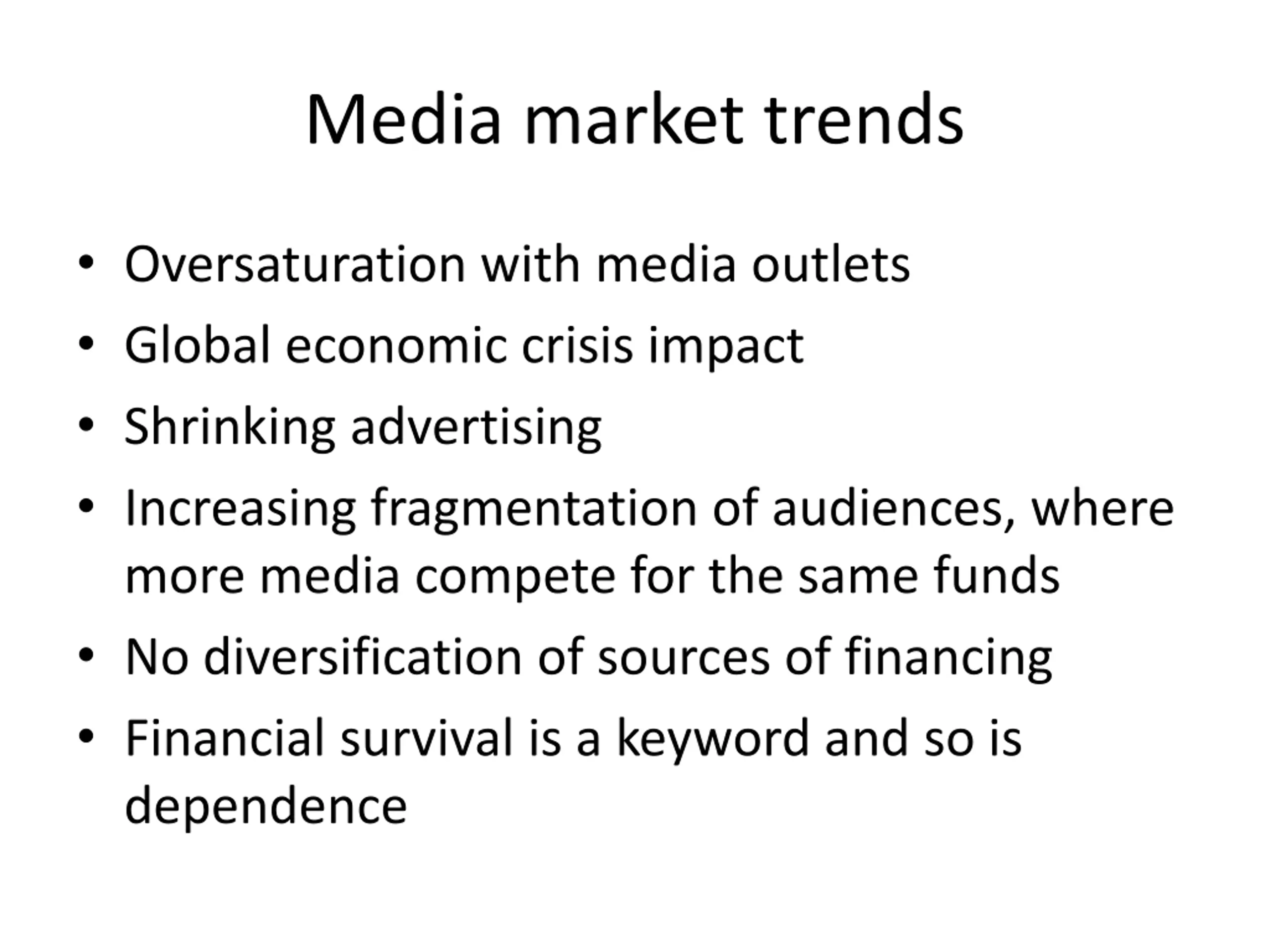 Media market trends

• Oversaturation with media outlets
• Global economic crisis impact
• Shrinking advertising
• Increasing fragmentation of audiences, where more media compete for the same funds
• No diversification of sources of financing
• Financial survival is a keyword and so is dependence